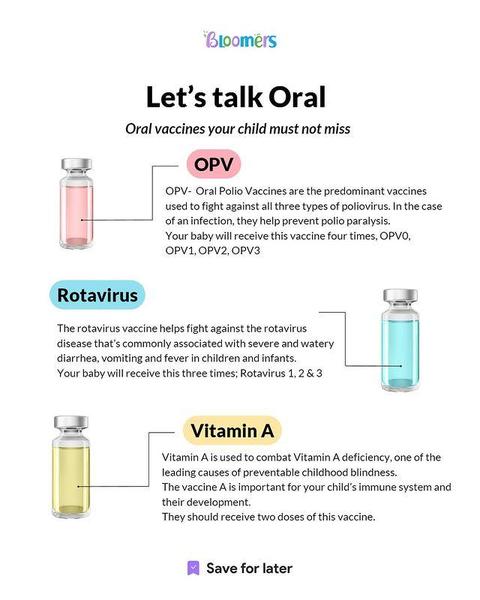 Bloomers

Let's talk Oral

Oral vaccines your child must not miss

OPV

OPV- Oral Polio Vaccines are the predominant vaccines used to fight against all three types of poliovirus. In the case of an infection, they help prevent polio paralysis.
Your baby will receive this vaccine four times, OPV0, OPV1, OPV2, OPV3

Rotavirus

The rotavirus vaccine helps fight against the rotavirus disease that's commonly associated with severe and watery diarrhea, vomiting and fever in children and infants.
Your baby will receive this three times; Rotavirus 1, 2 & 3

Vitamin A

Vitamin A is used to combat Vitamin A deficiency, one of the leading causes of preventable childhood blindness.
The vaccine A is important for your child's immune system and their development.
They should receive two doses of this vaccine.

Save for later